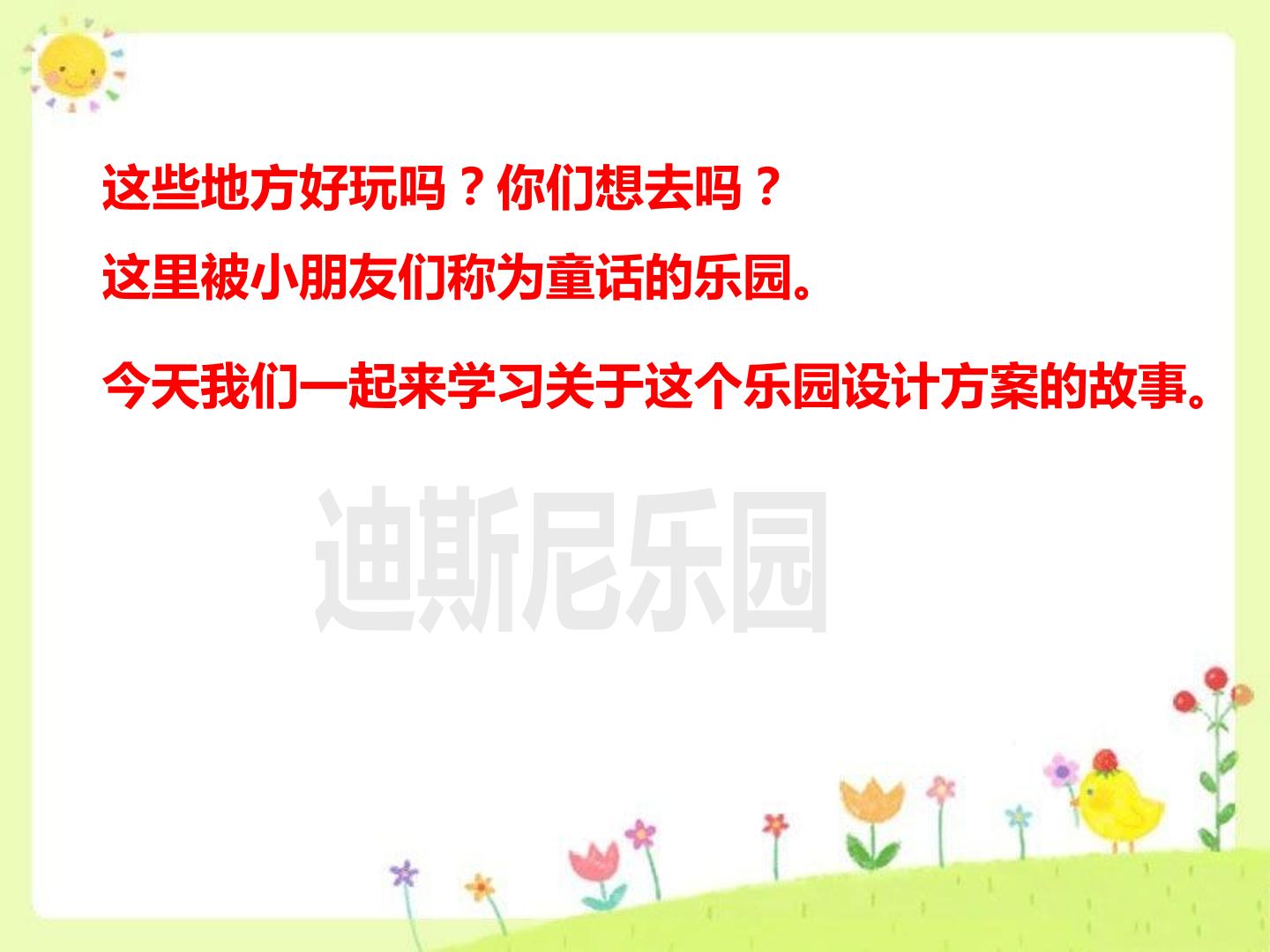 这些地方好玩吗？你们想去吗？

这里被小朋友们称为童话的乐园。

今天我们一起来学习关于这个乐园设计方案的故事。

迪斯尼乐园